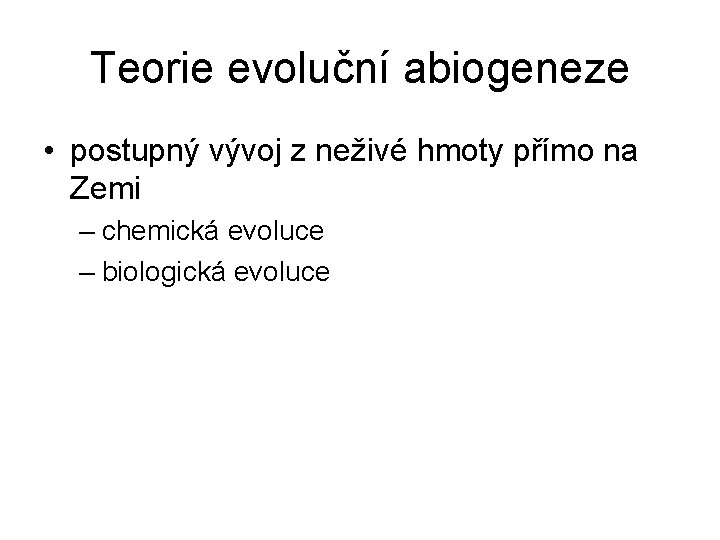 Teorie evoluční abiogeneze

• postupný vývoj z neživé hmoty přímo na Zemi
– chemická evoluce
– biologická evoluce